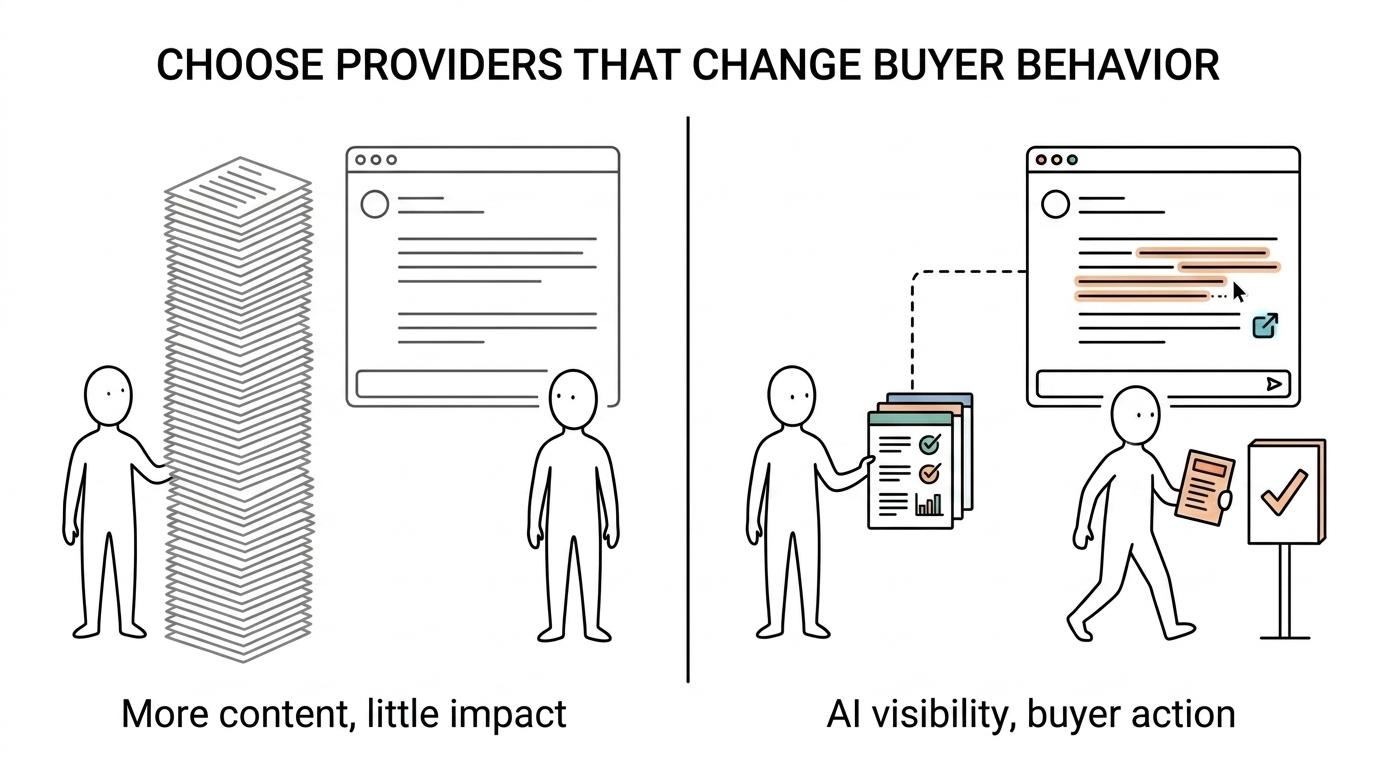 CHOOSE PROVIDERS THAT CHANGE BUYER BEHAVIOR

More content, little impact

AI visibility, buyer action